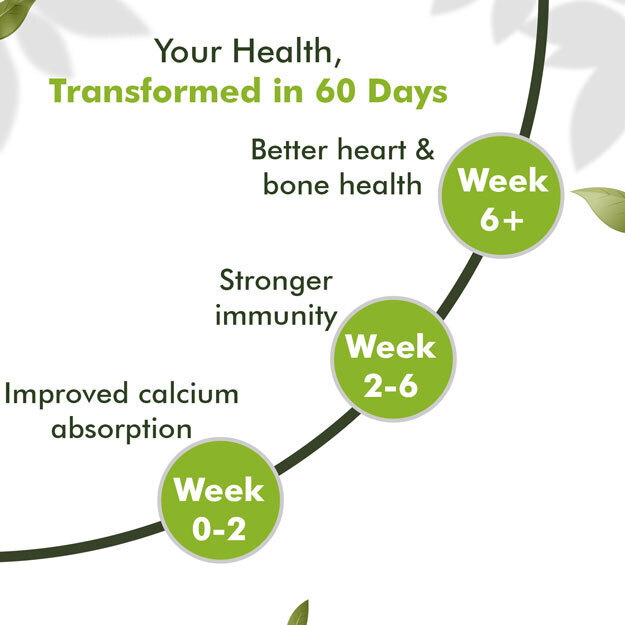 Your Health,
Transformed in 60 Days

Better heart & bone health

Week 6+

Stronger immunity

Week 2-6

Improved calcium absorption

Week 0-2